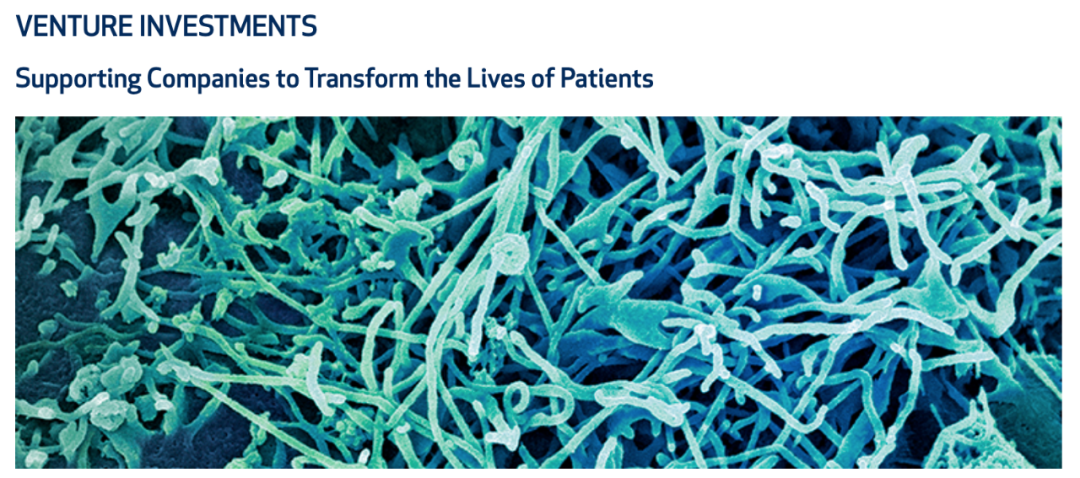 VENTURE INVESTMENTS

Supporting Companies to Transform the Lives of Patients